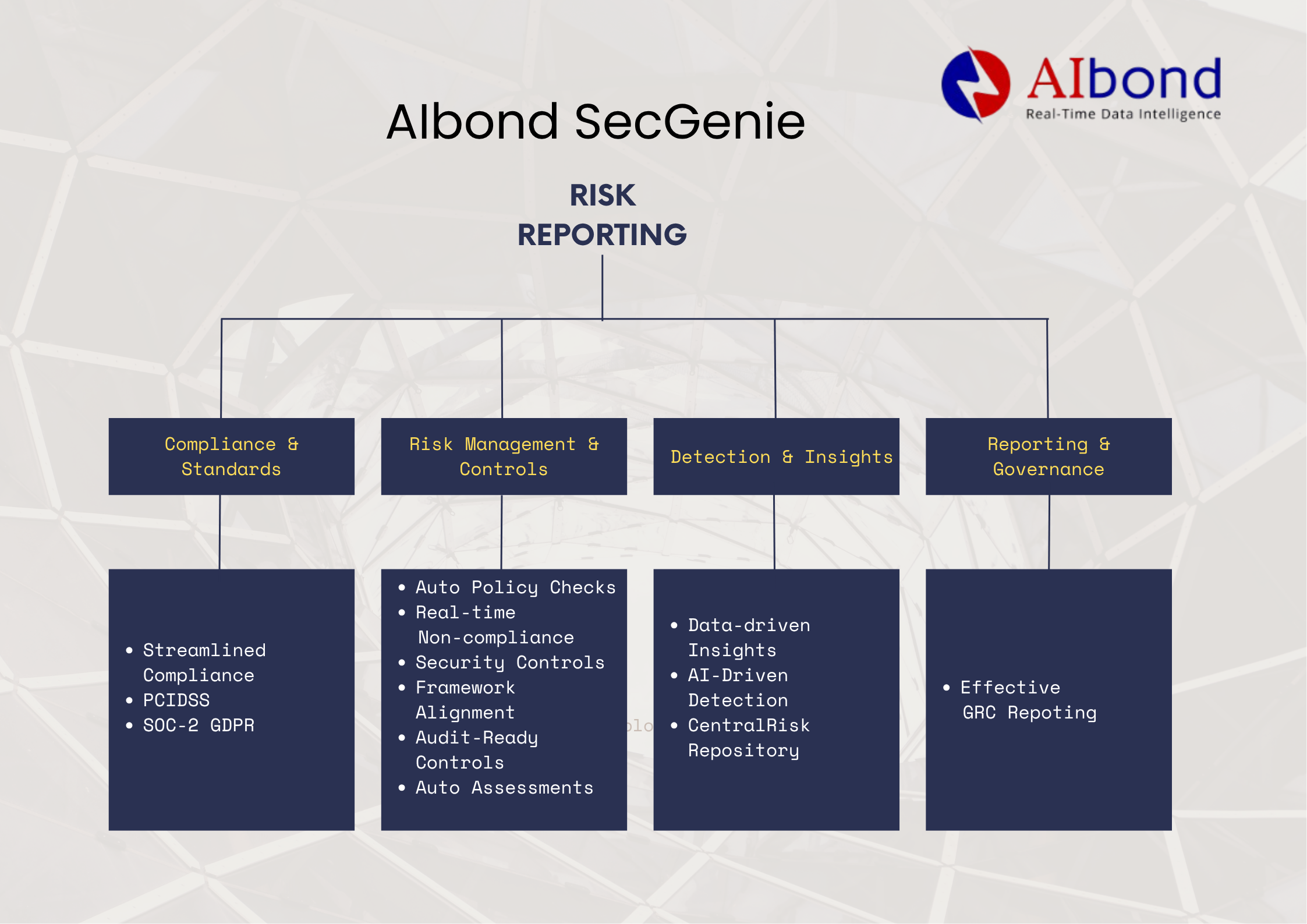 AIbond
Real-Time Data Intelligence

AIbond SecGenie

RISK REPORTING

Compliance & Standards

- Streamlined Compliance
- PCIDSS
- SOC-2 GDPR

Risk Management & Controls

- Auto Policy Checks
- Real-time Non-compliance
- Security Controls
- Framework Alignment
- Audit-Ready Controls
- Auto Assessments

Detection & Insights

- Data-driven Insights
- AI-Driven Detection
- CentralRisk Repository

Reporting & Governance

- Effective GRC Repoting